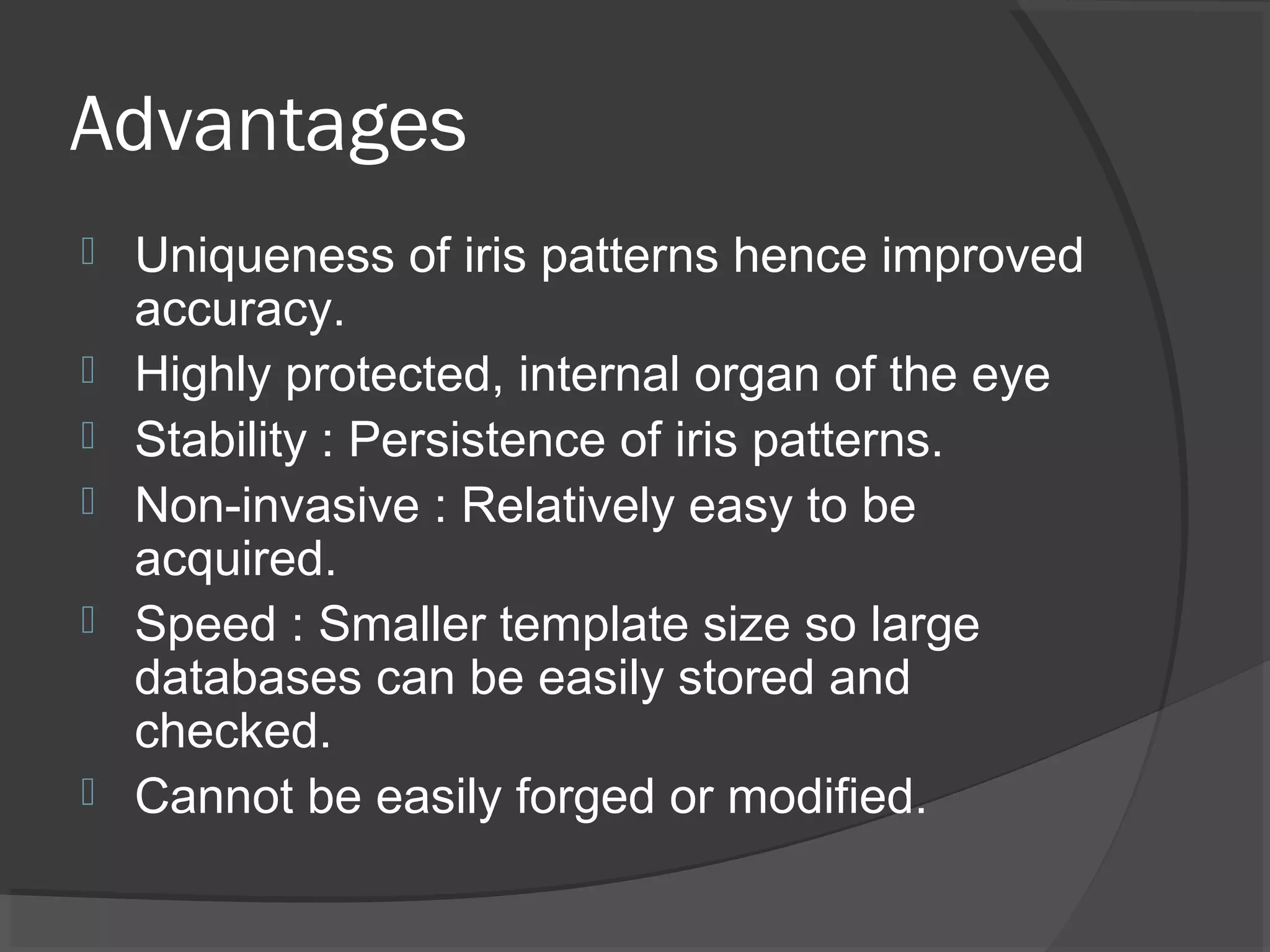 Advantages

Uniqueness of iris patterns hence improved accuracy.

Highly protected, internal organ of the eye

Stability : Persistence of iris patterns.

Non-invasive : Relatively easy to be acquired.

Speed : Smaller template size so large databases can be easily stored and checked.

Cannot be easily forged or modified.